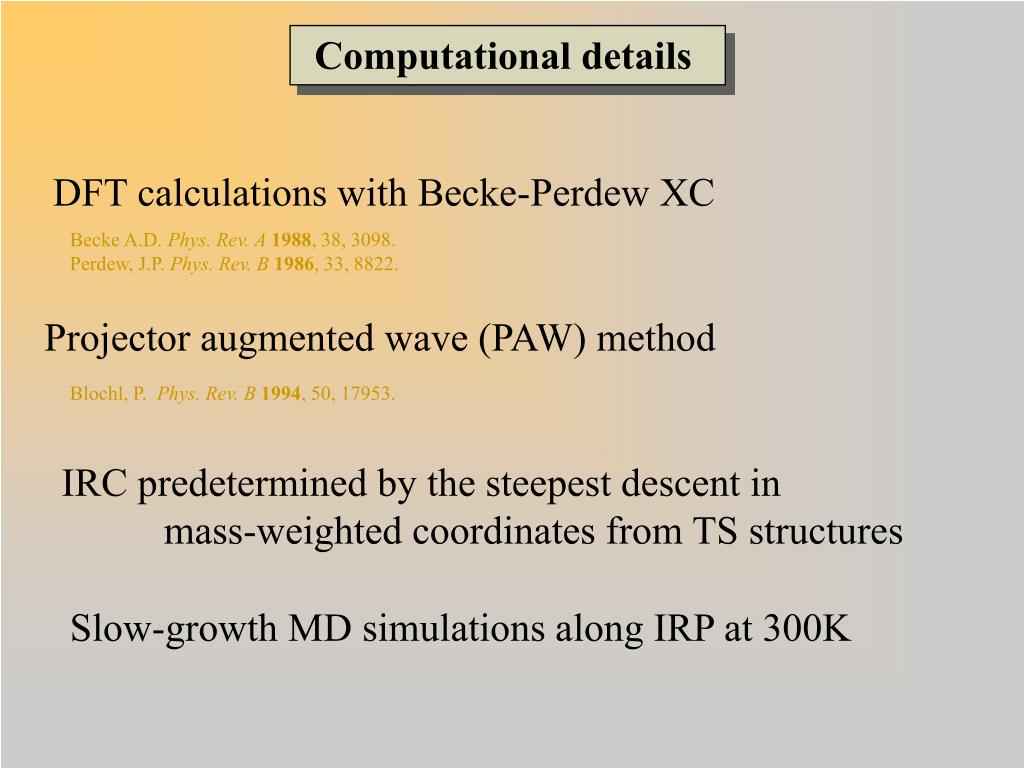 Computational details

DFT calculations with Becke-Perdew XC

Becke A.D. Phys. Rev. A 1988, 38, 3098.
Perdew, J.P. Phys. Rev. B 1986, 33, 8822.

Projector augmented wave (PAW) method

Blochl, P. Phys. Rev. B 1994, 50, 17953.

IRC predetermined by the steepest descent in mass-weighted coordinates from TS structures

Slow-growth MD simulations along IRP at 300K